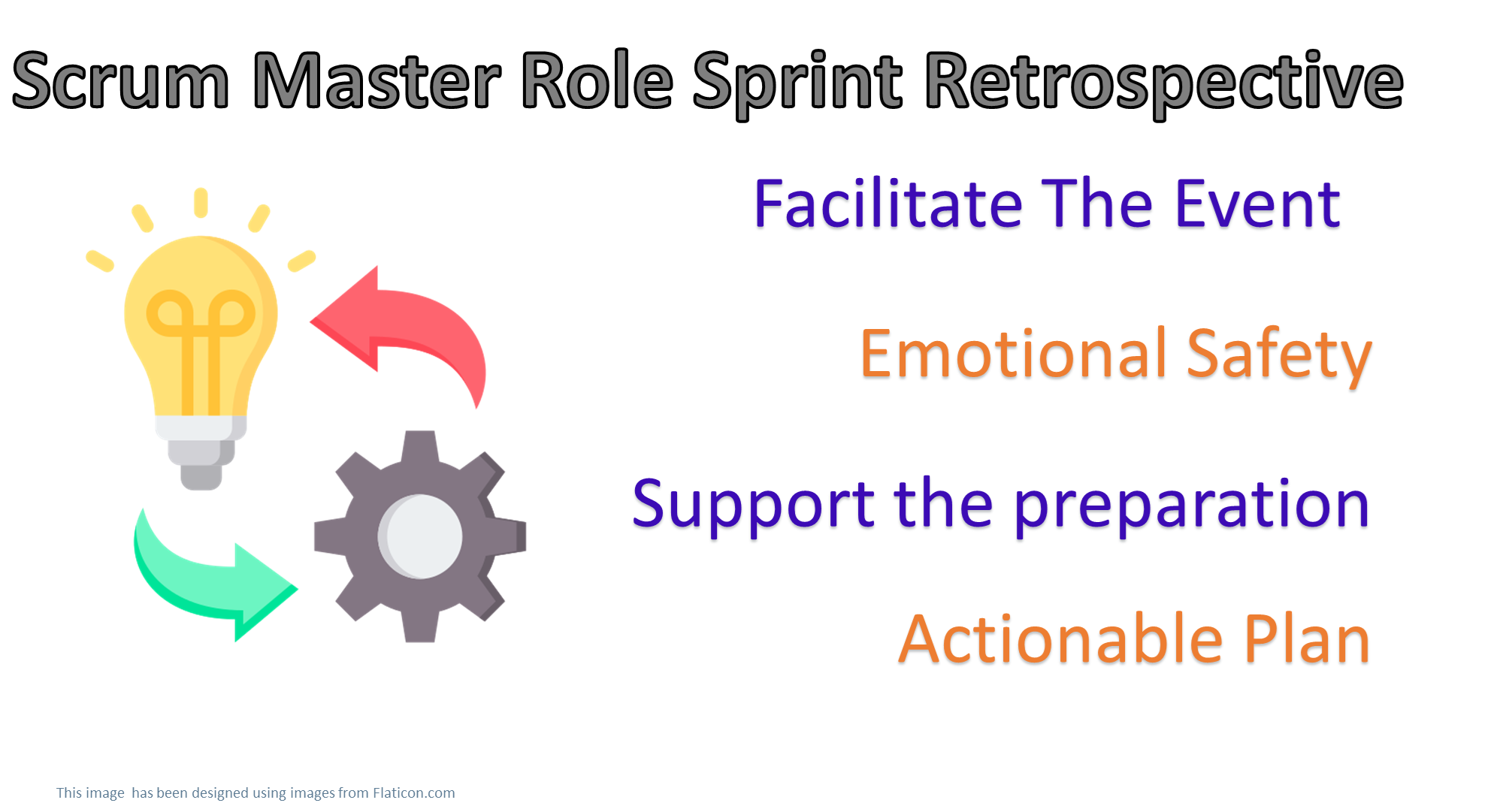 Scrum Master Role Sprint Retrospective

Facilitate The Event

Emotional Safety

Support the preparation

Actionable Plan

This image has been designed using images from Flaticon.com